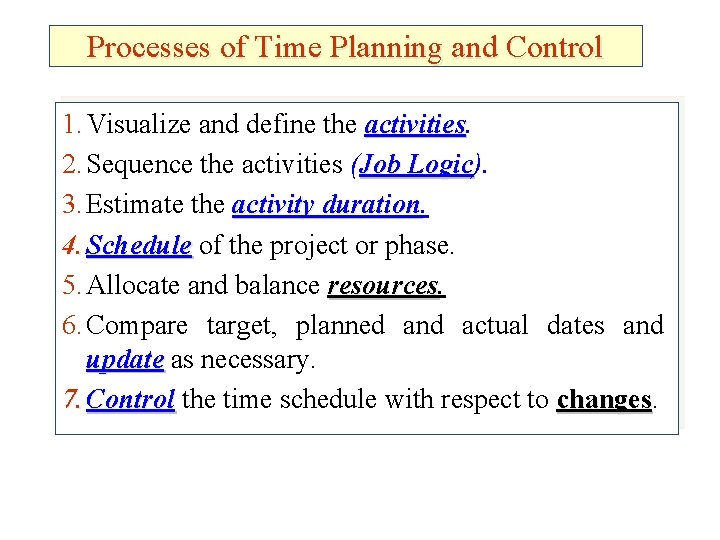 Processes of Time Planning and Control

1. Visualize and define the activities.
2. Sequence the activities (Job Logic).
3. Estimate the activity duration.
4. Schedule of the project or phase.
5. Allocate and balance resources.
6. Compare target, planned and actual dates and update as necessary.
7. Control the time schedule with respect to changes.